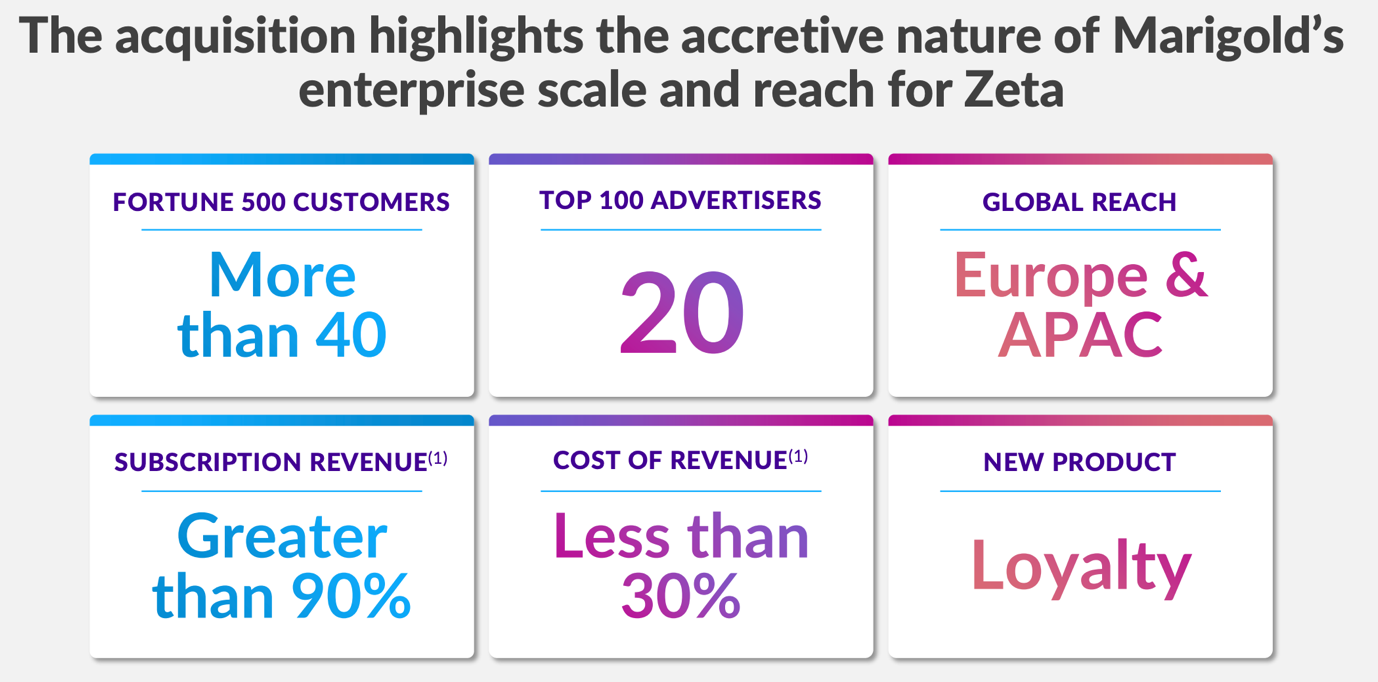 The acquisition highlights the accretive nature of Marigold's enterprise scale and reach for Zeta

FORTUNE 500 CUSTOMERS

More than 40

TOP 100 ADVERTISERS

20

GLOBAL REACH

Europe & APAC

SUBSCRIPTION REVENUE$^{(1)}$

Greater than 90%

COST OF REVENUE$^{(1)}$

Less than 30%

NEW PRODUCT

Loyalty